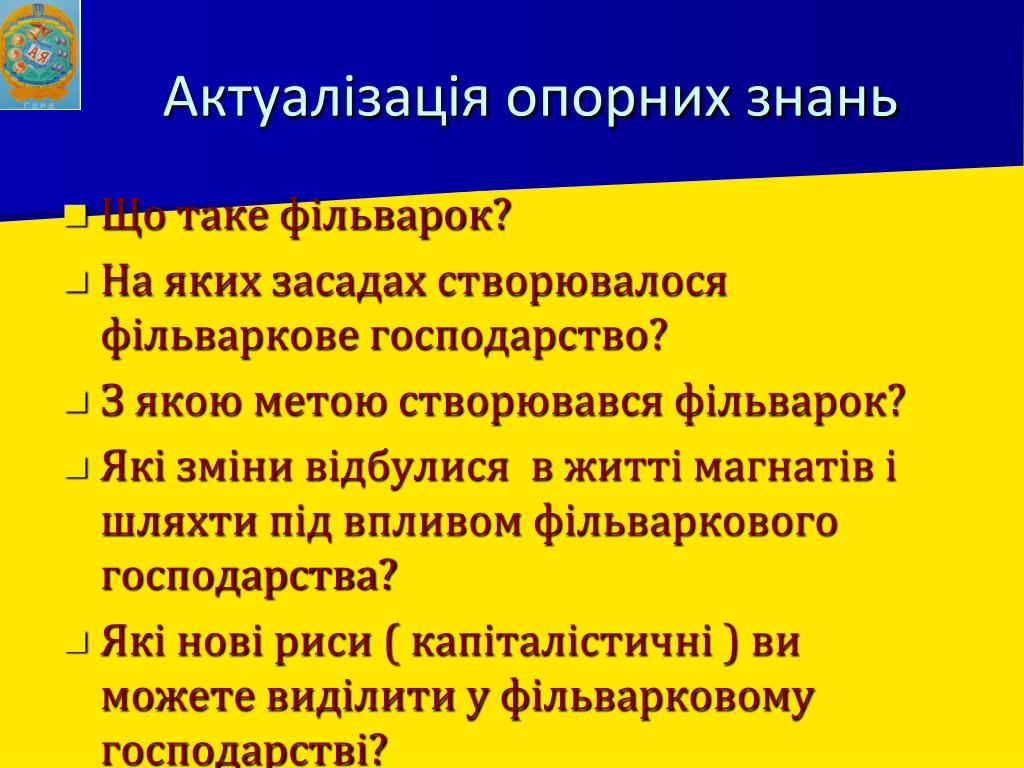 Актуалізація опорних знань

Що таке фільварок?

На яких засадах створювалося фільваркове господарство?

З якою метою створювався фільварок?

Які зміни відбулися в житті магнатів і шляхти під впливом фільваркового господарства?

Які нові риси ( капіталістичні ) ви можете виділити у фільварковому господарстві?